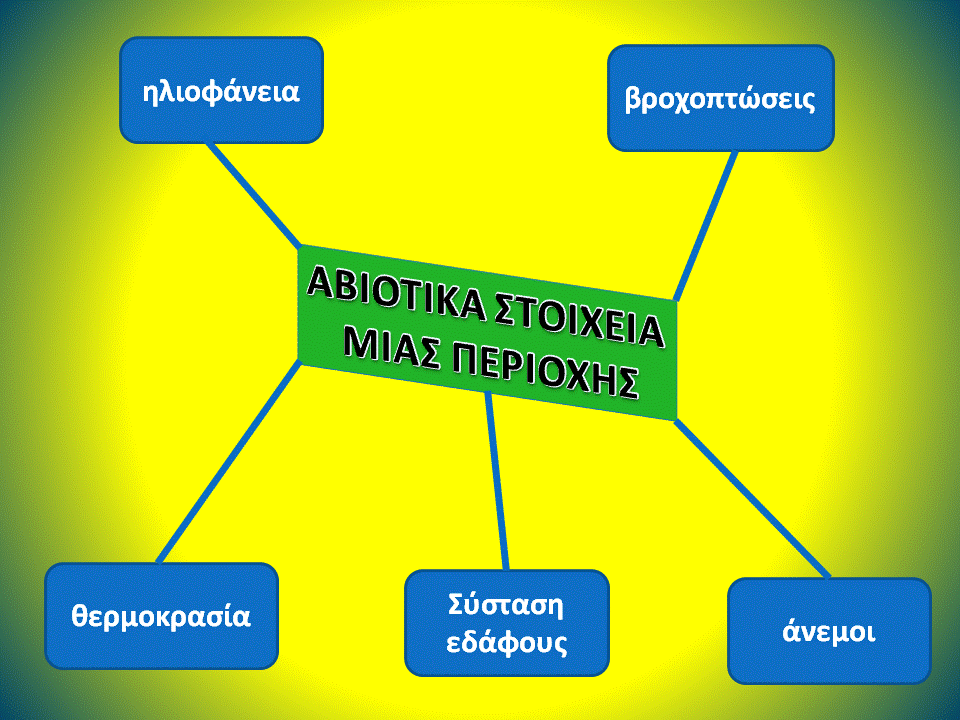 ηλιοφάνεια

βροχοπτώσεις

ΑΒΙΟΤΙΚΑ ΣΤΟΙΧΕΙΑ ΜΙΑΣ ΠΕΡΙΟΧΗΣ

θερμοκρασία

Σύσταση εδάφους

άνεμοι